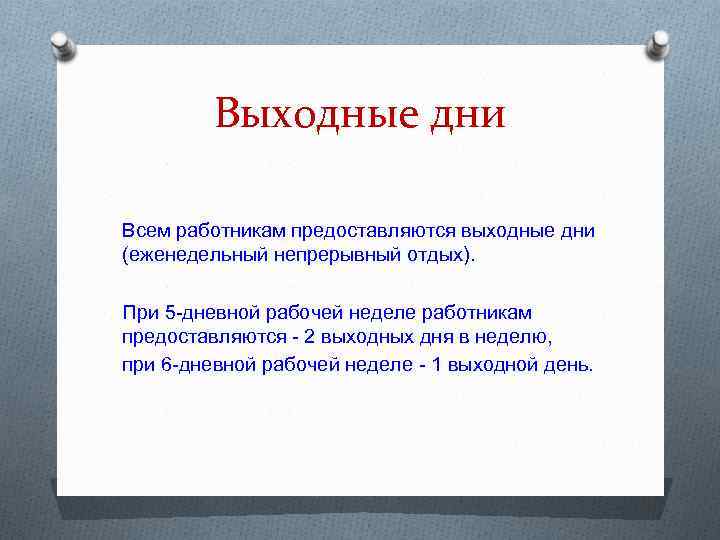 Выходные дни

Всем работникам предоставляются выходные дни (еженедельный непрерывный отдых).

При 5-дневной рабочей неделе работникам предоставляются - 2 выходных дня в неделю,
при 6-дневной рабочей неделе - 1 выходной день.